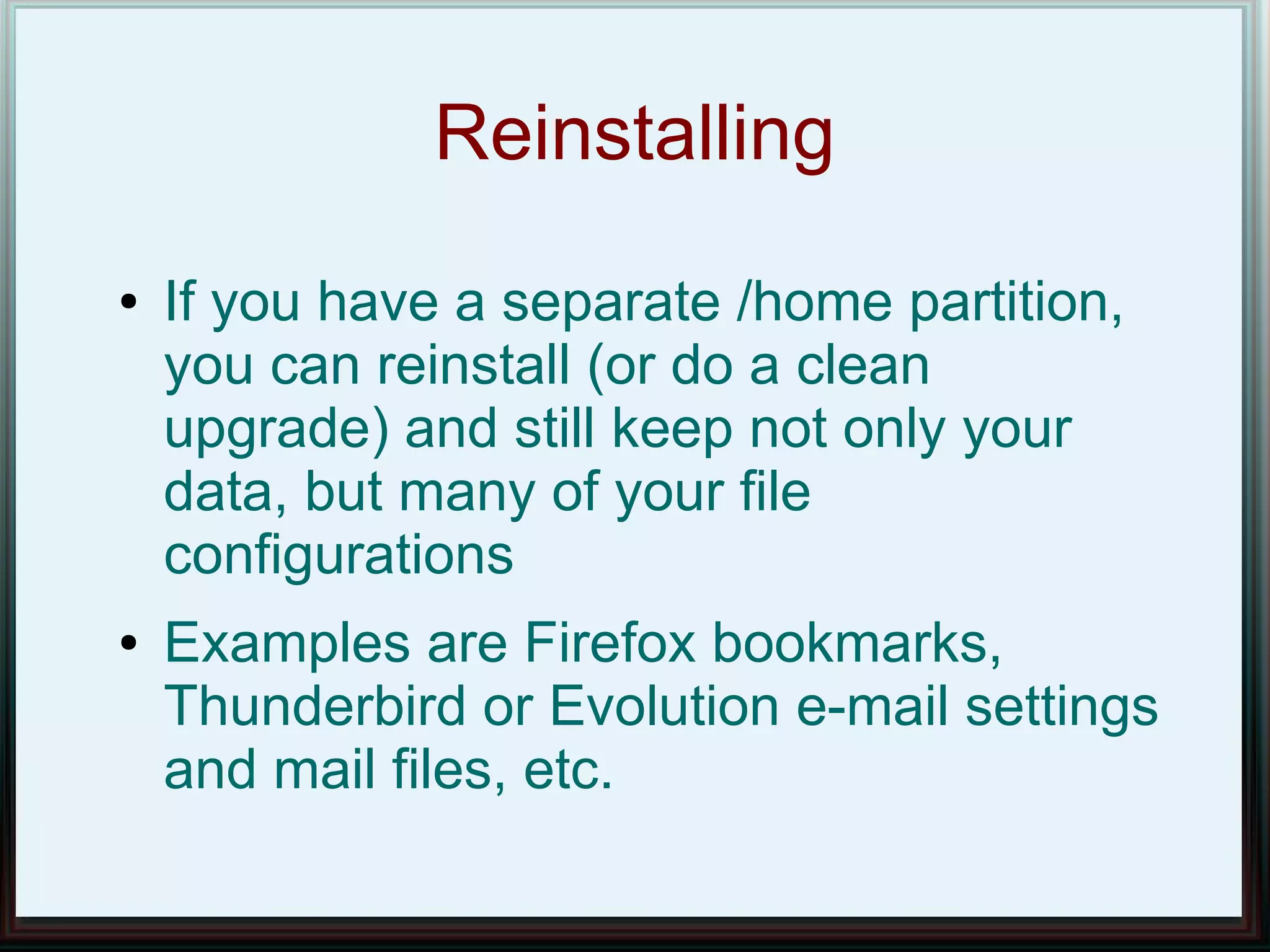 Reinstalling

• If you have a separate /home partition, you can reinstall (or do a clean upgrade) and still keep not only your data, but many of your file configurations

• Examples are Firefox bookmarks, Thunderbird or Evolution e-mail settings and mail files, etc.